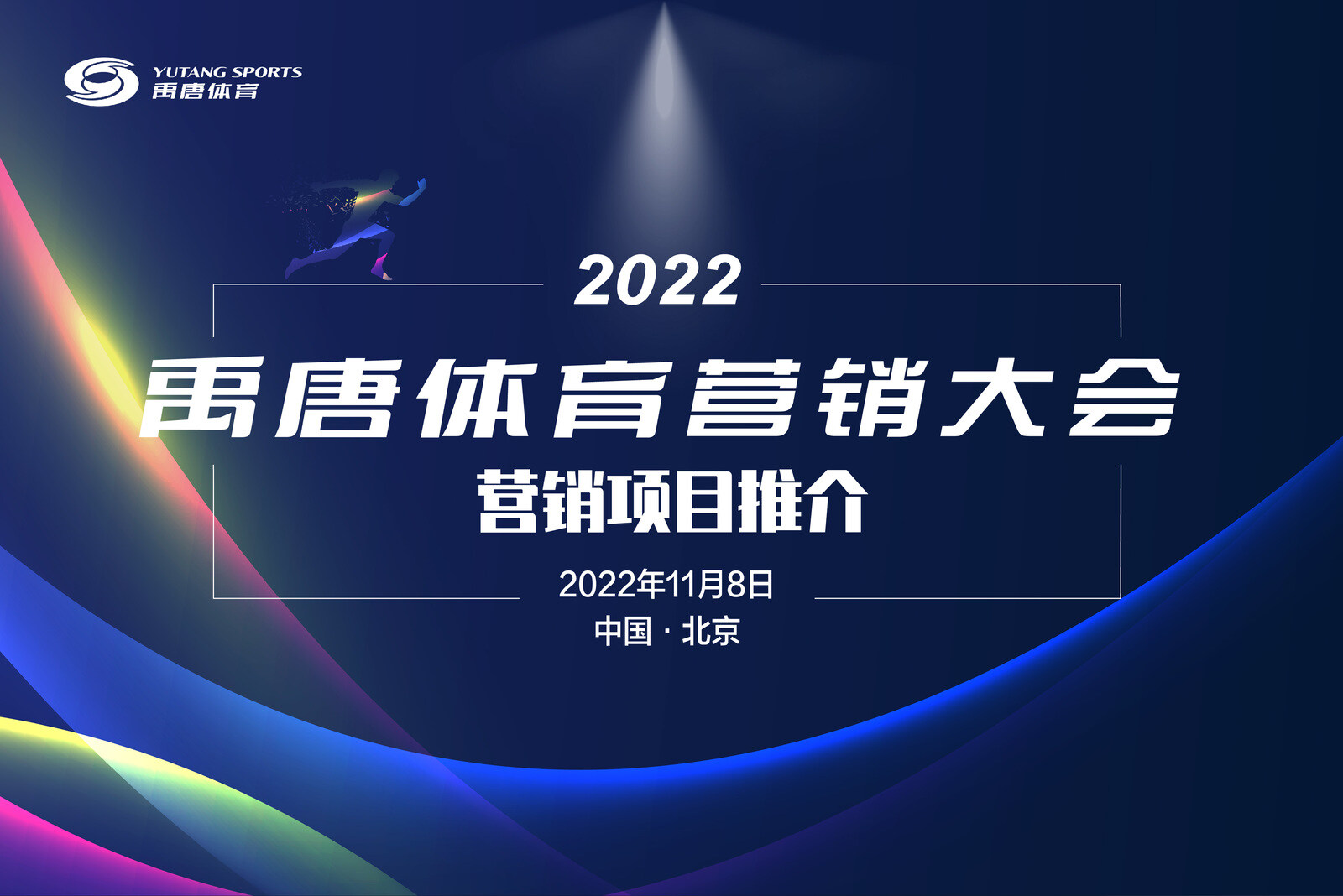 YUTANG SPORTS
禹唐体育

2022

禹唐体育营销大会

营销项目推介

2022年11月8日

中国 · 北京